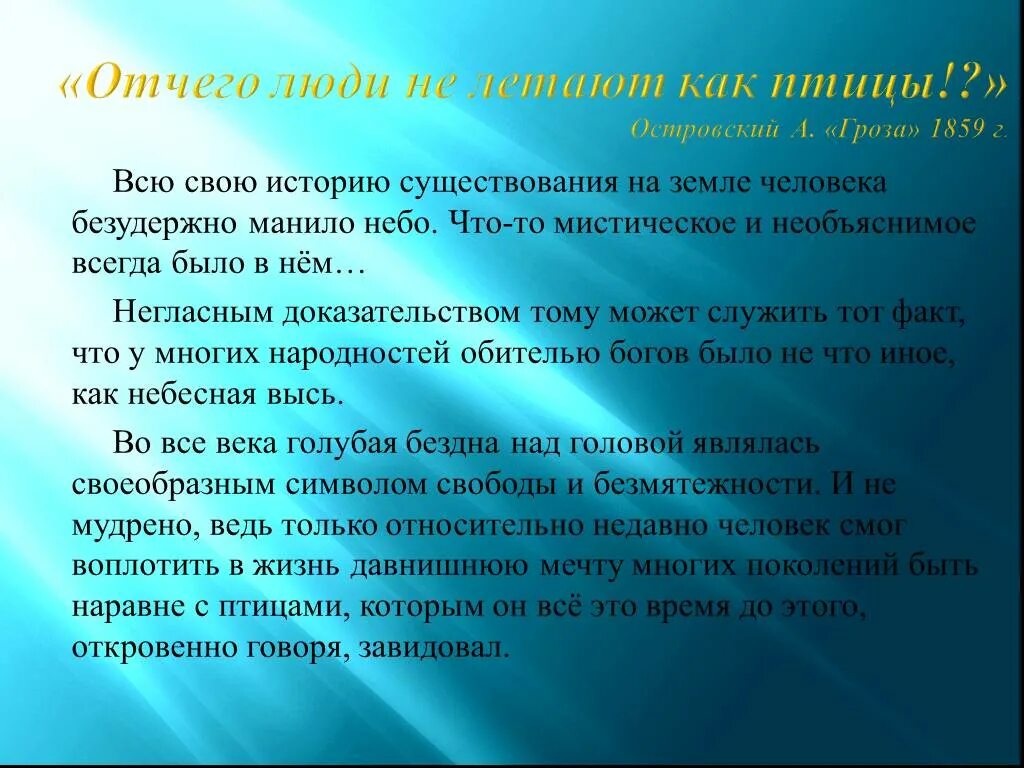 «Отчего люди не летают как птицы!?»
Островский А. «Гроза» 1859 г.

Всю свою историю существования на земле человека безудержно манило небо. Что-то мистическое и необъяснимое всегда было в нём…

Негласным доказательством тому может служить тот факт, что у многих народностей обителью богов было не что иное, как небесная высь.

Во все века голубая бездна над головой являлась своеобразным символом свободы и безмятежности. И не мудрено, ведь только относительно недавно человек смог воплотить в жизнь давнишнюю мечту многих поколений быть наравне с птицами, которым он всё это время до этого, откровенно говоря, завидовал.